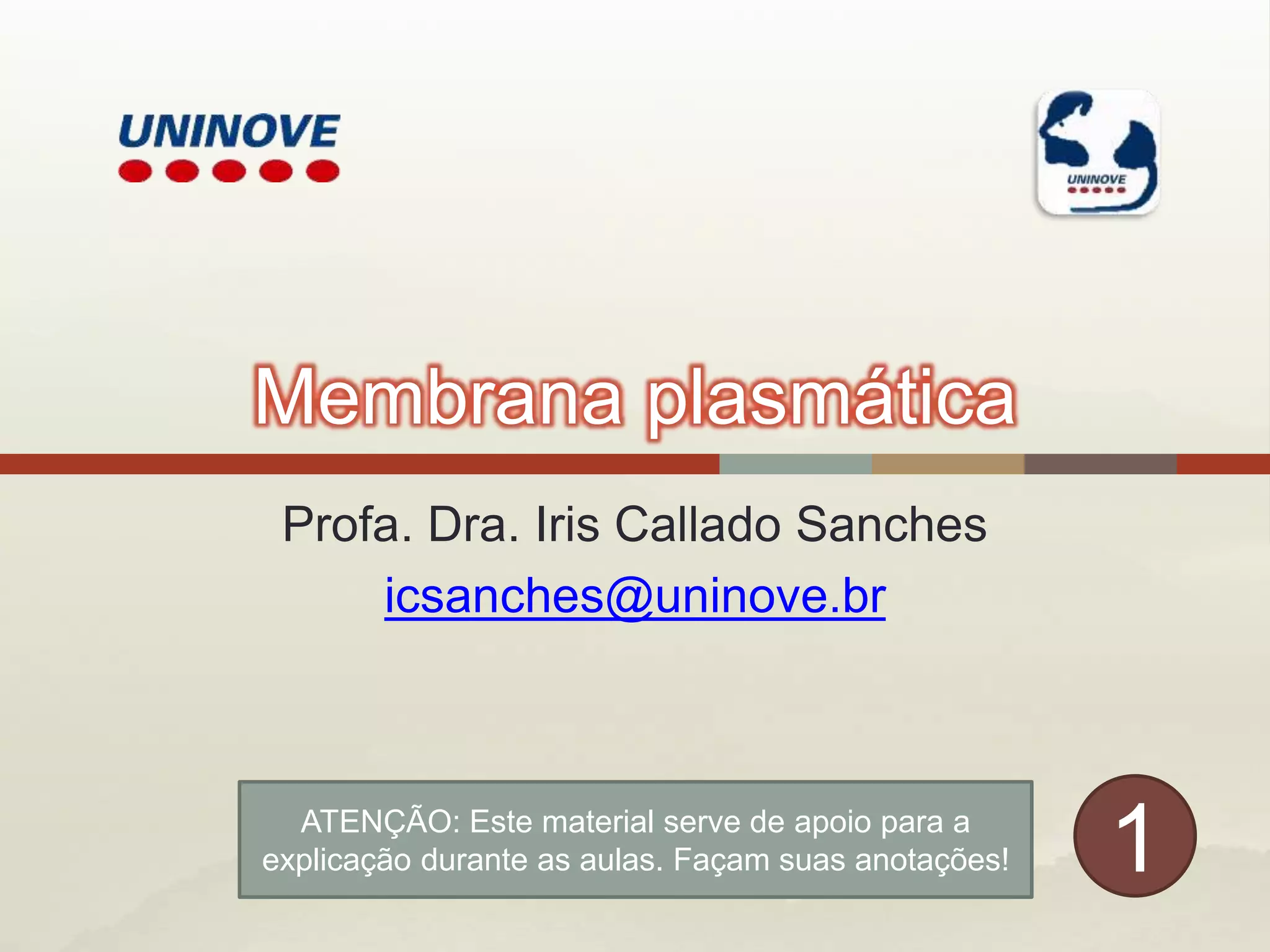 UNINOVE

UNINOVE

Membrana plasmática

Profa. Dra. Iris Callado Sanches

icsanches@uninove.br

ATENÇÃO: Este material serve de apoio para a explicação durante as aulas. Façam suas anotações!

1